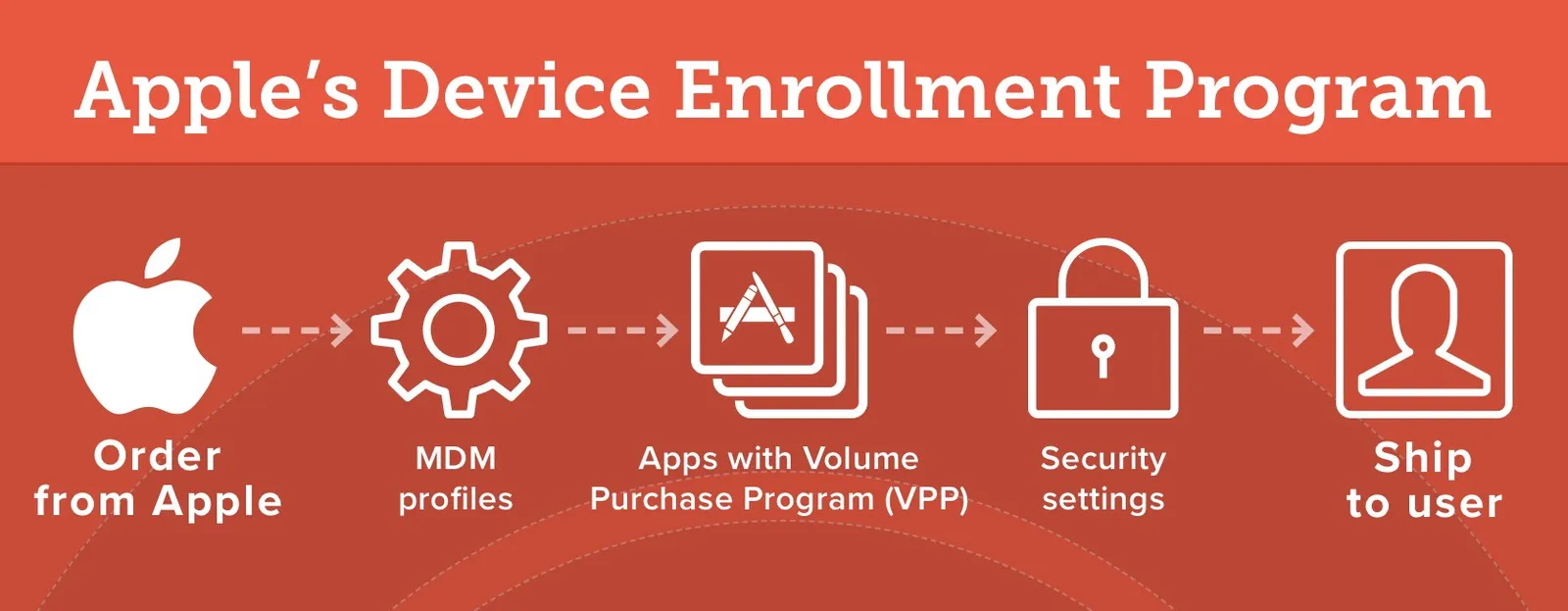 Apple's Device Enrollment Program

Order from Apple

MDM profiles

Apps with Volume Purchase Program (VPP)

Security settings

Ship to user